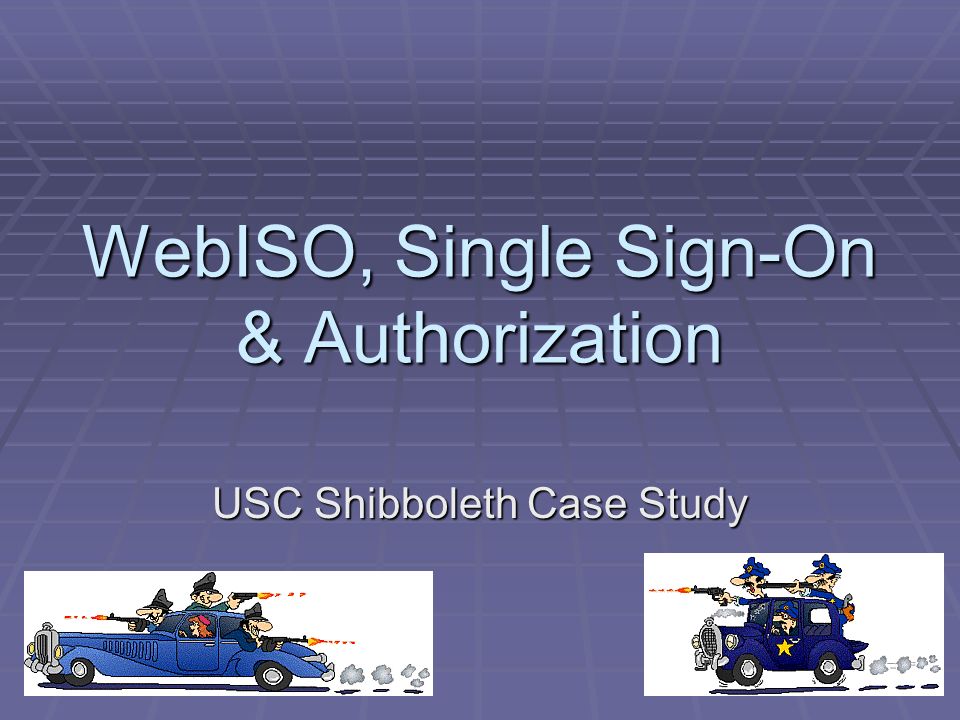 WebISO, Single Sign-On & Authorization

USC Shibboleth Case Study